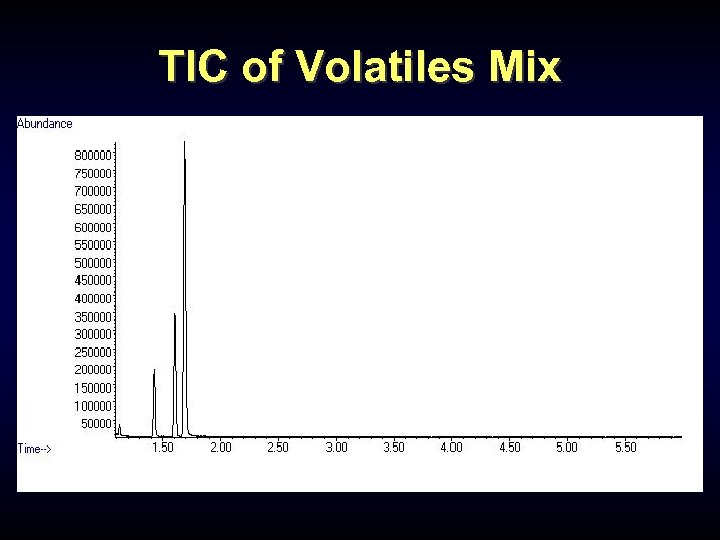 TIC of Volatiles Mix

Abundance

800000
750000
700000
650000
600000
550000
500000
450000
400000
350000
300000
250000
200000
150000
100000
50000

Time-->
1.50 2.00 2.50 3.00 3.50 4.00 4.50 5.00 5.50